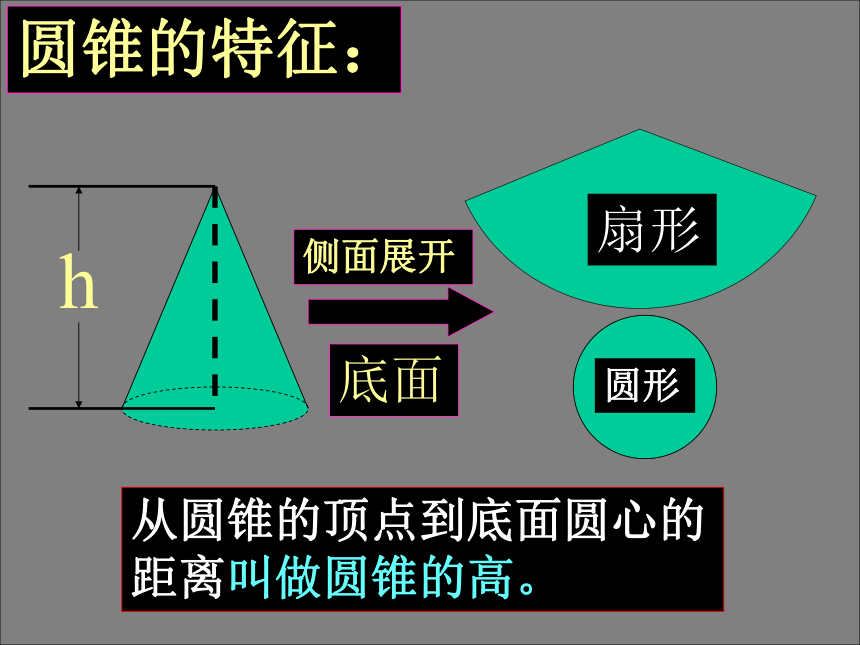 圆锥的特征：

h

侧面展开

底面

扇形

圆形

从圆锥的顶点到底面圆心的距离叫做圆锥的高。